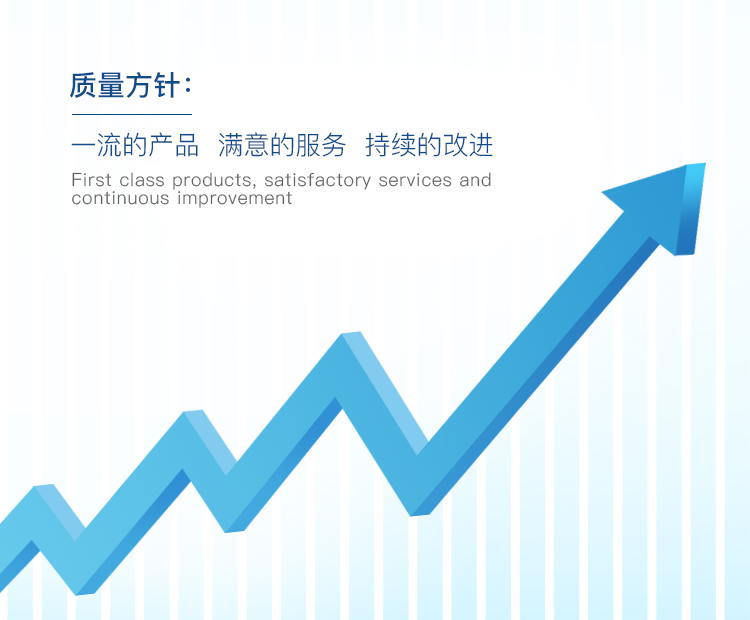 质量方针：

一流的产品 满意的服务 持续的改进

First class products, satisfactory services and continuous improvement